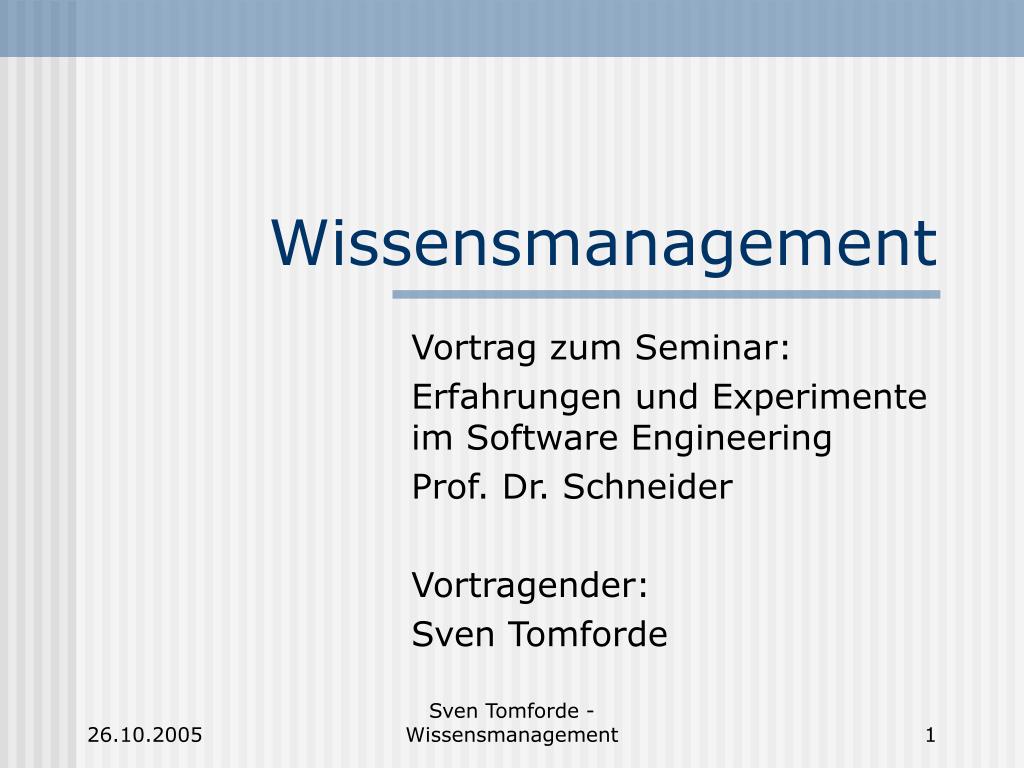 Wissensmanagement

Vortrag zum Seminar:

Erfahrungen und Experimente im Software Engineering

Prof. Dr. Schneider

Vortragender:

Sven Tomforde

26.10.2005

Sven Tomforde - Wissensmanagement

1